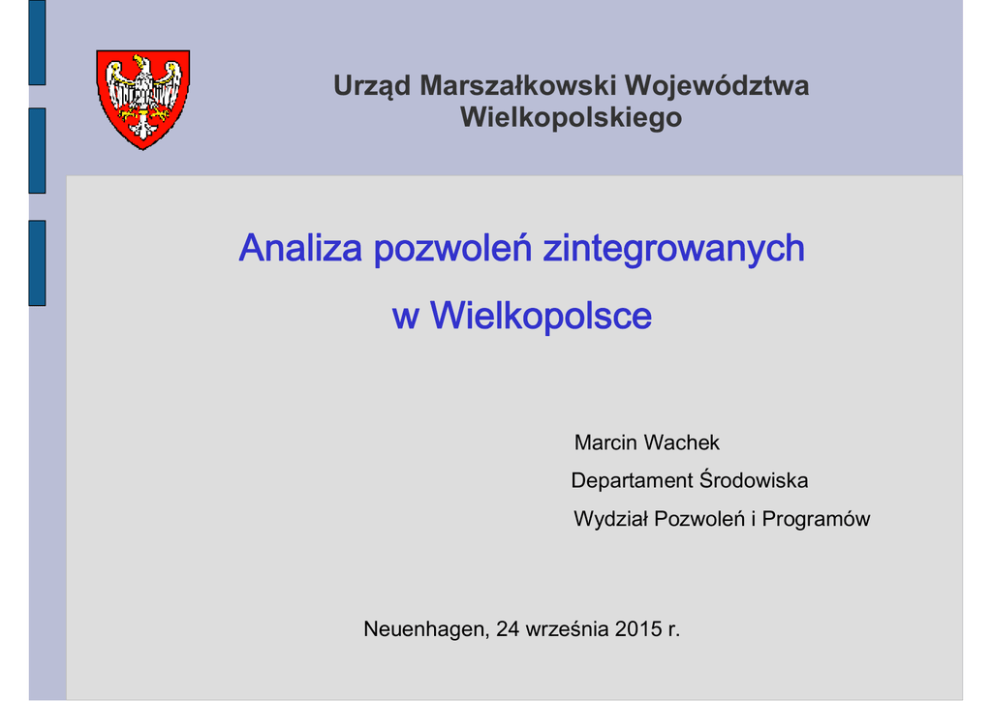 Urząd Marszałkowski Województwa Wielkopolskiego

Analiza pozwoleń zintegrowanych w Wielkopolsce

Marcin Wachek
Departament Środowiska
Wydział Pozwoleń i Programów

Neuenhagen, 24 września 2015 r.